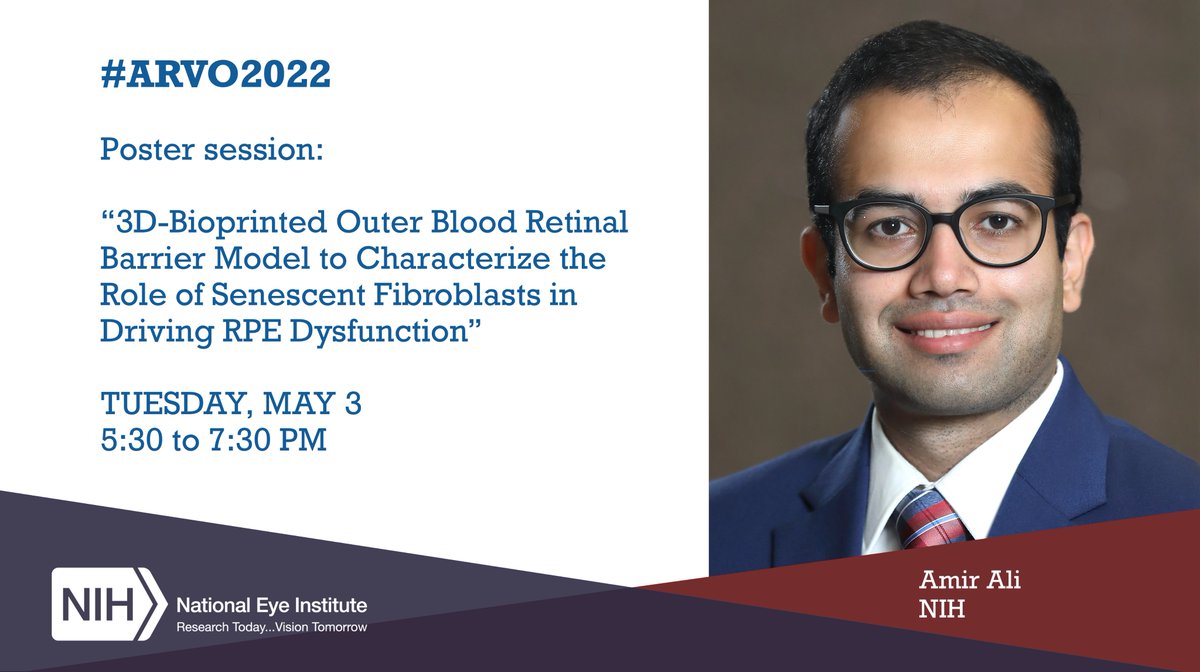 #ARVO2022

Poster session:

"3D-Bioprinted Outer Blood Retinal Barrier Model to Characterize the Role of Senescent Fibroblasts in Driving RPE Dysfunction"

TUESDAY, MAY 3
5:30 to 7:30 PM

NIH National Eye Institute
Research Today...Vision Tomorrow

Amir Ali
NIH